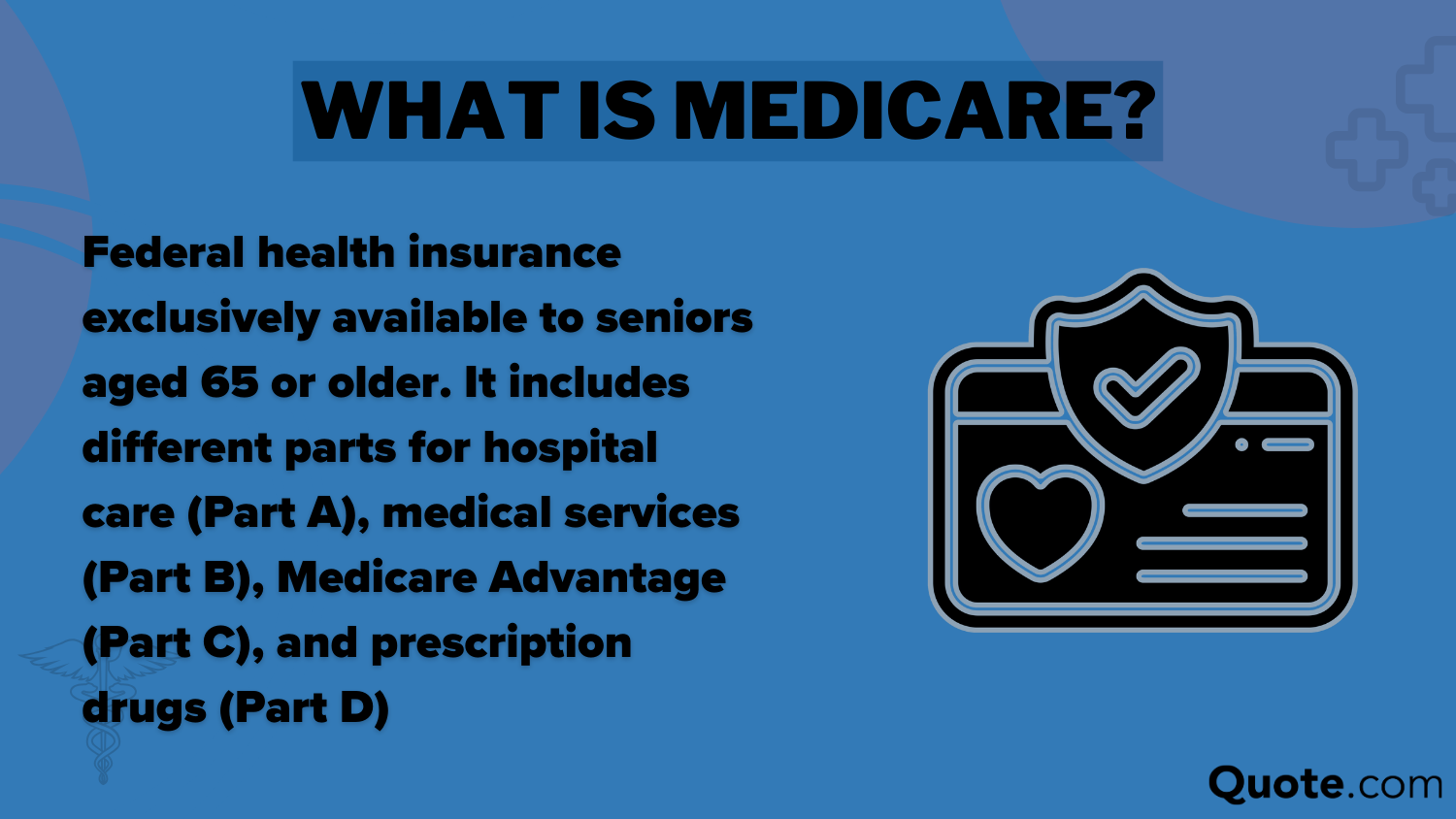 WHAT IS MEDICARE?

Federal health insurance exclusively available to seniors aged 65 or older. It includes different parts for hospital care (Part A), medical services (Part B), Medicare Advantage (Part C), and prescription drugs (Part D)

Quote.com